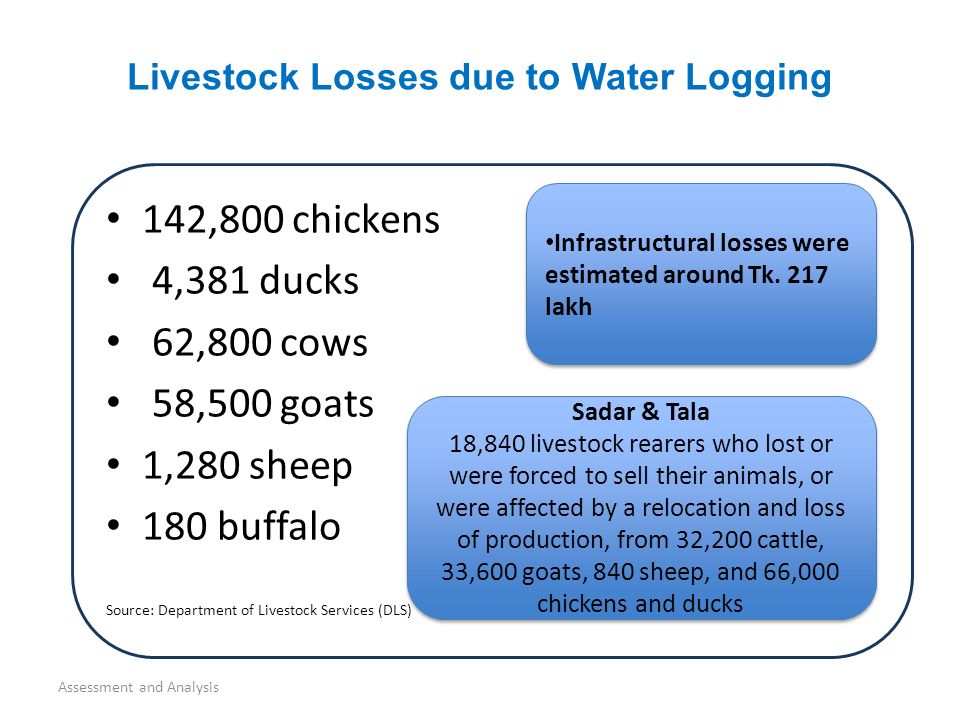 Livestock Losses due to Water Logging

• 142,800 chickens
• 4,381 ducks
• 62,800 cows
• 58,500 goats
• 1,280 sheep
• 180 buffalo

Source: Department of Livestock Services (DLS)

•Infrastructural losses were estimated around Tk. 217 lakh

Sadar & Tala
18,840 livestock rearers who lost or were forced to sell their animals, or were affected by a relocation and loss of production, from 32,200 cattle, 33,600 goats, 840 sheep, and 66,000 chickens and ducks

Assessment and Analysis